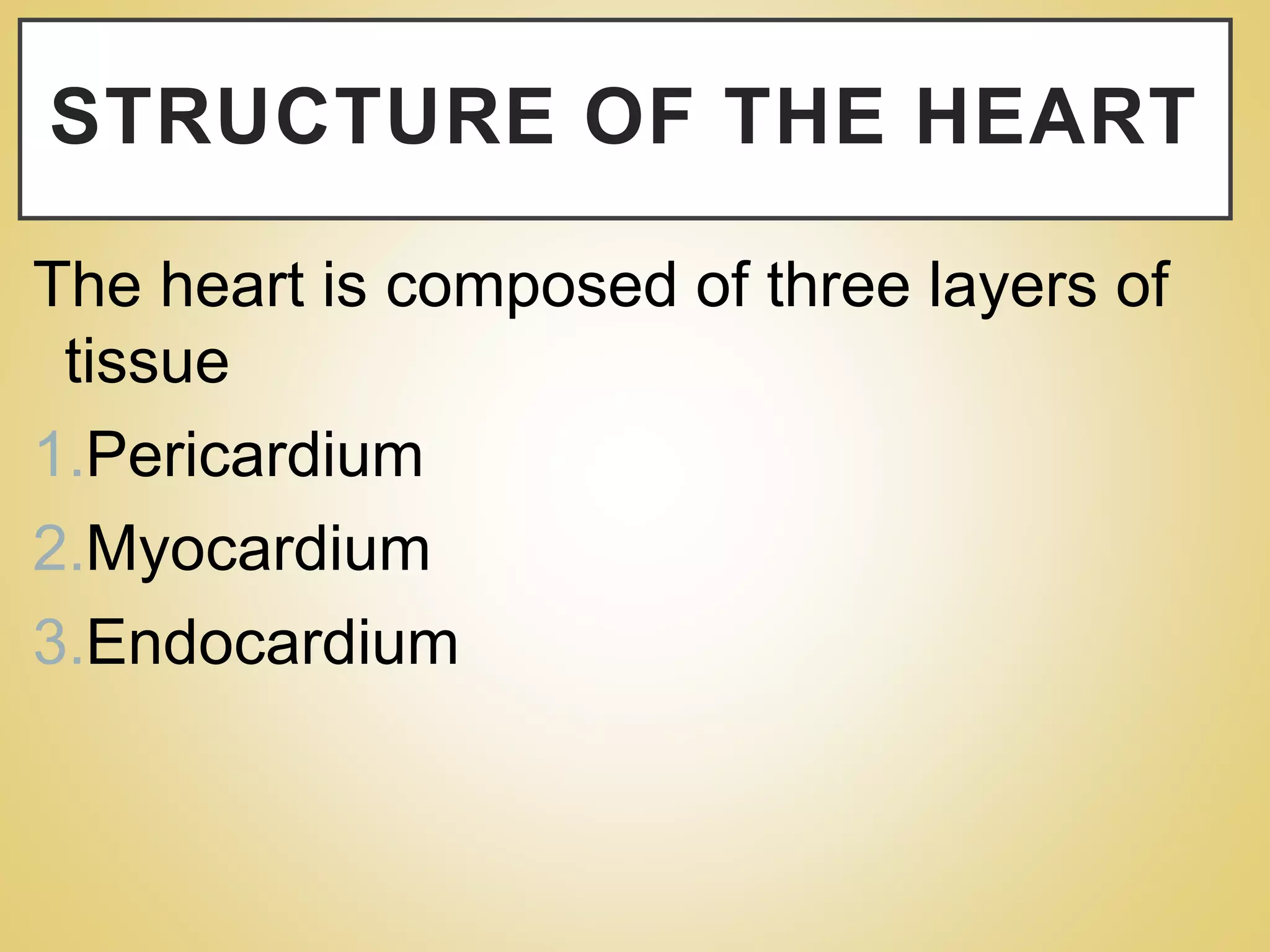 STRUCTURE OF THE HEART

The heart is composed of three layers of tissue

1.Pericardium
2.Myocardium
3.Endocardium